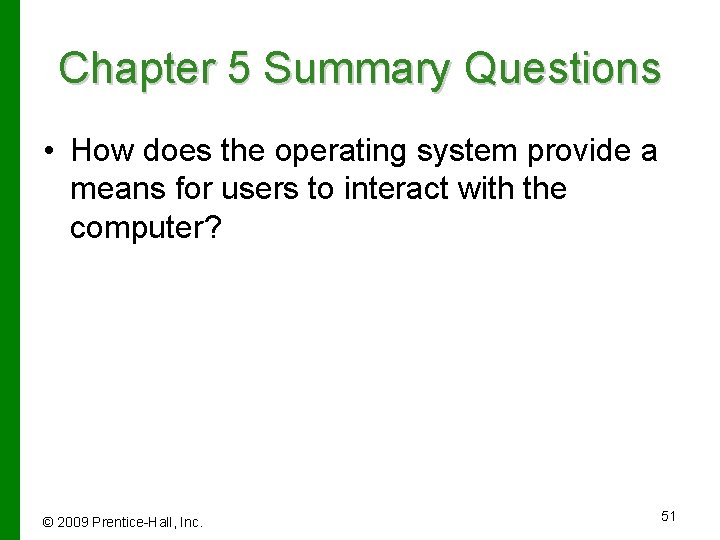 Chapter 5 Summary Questions

• How does the operating system provide a means for users to interact with the computer?

© 2009 Prentice-Hall, Inc.

51